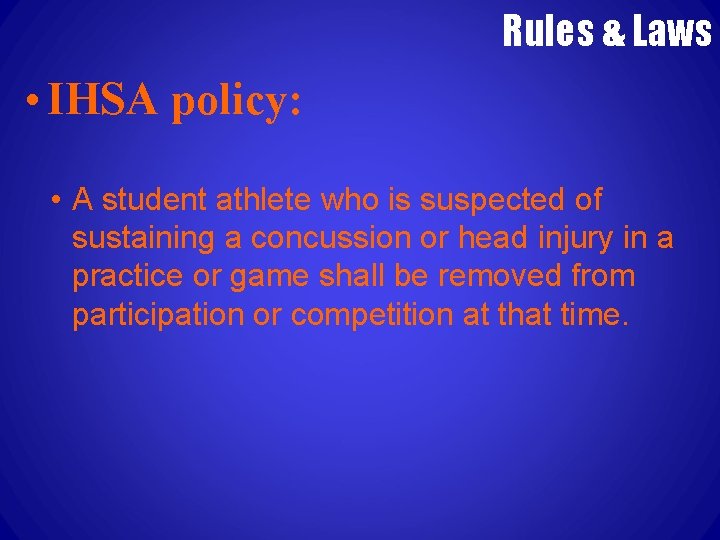 Rules & Laws

• IHSA policy:

• A student athlete who is suspected of sustaining a concussion or head injury in a practice or game shall be removed from participation or competition at that time.